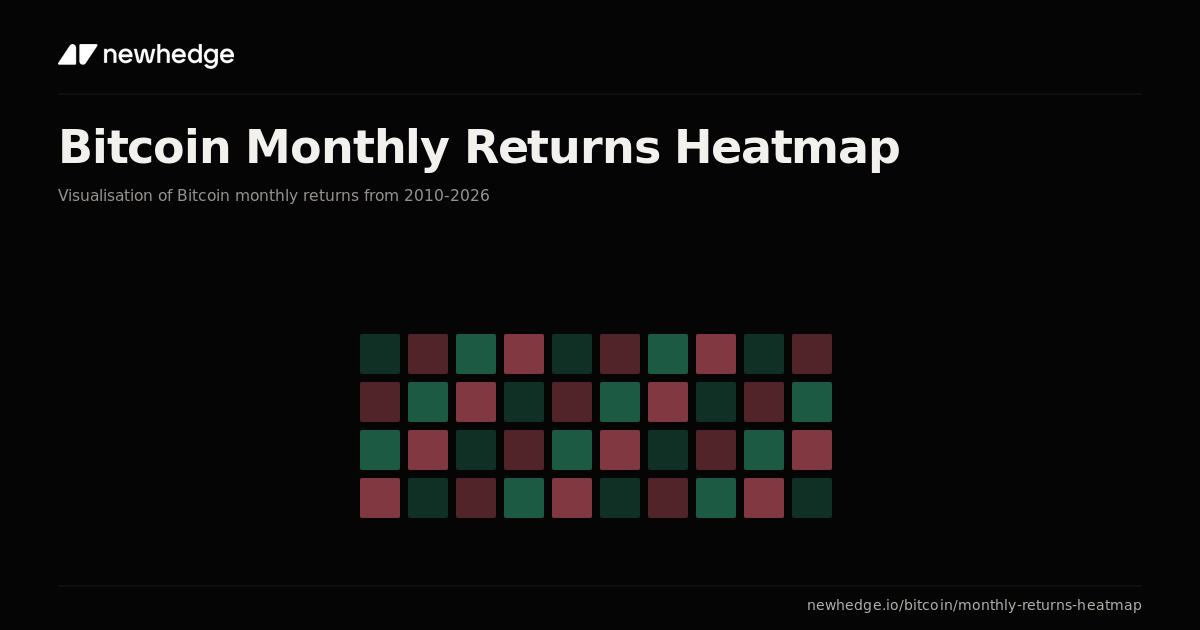 newhedge

Bitcoin Monthly Returns Heatmap

Visualisation of Bitcoin monthly returns from 2010-2026

newhedge.io/bitcoin/monthly-returns-heatmap